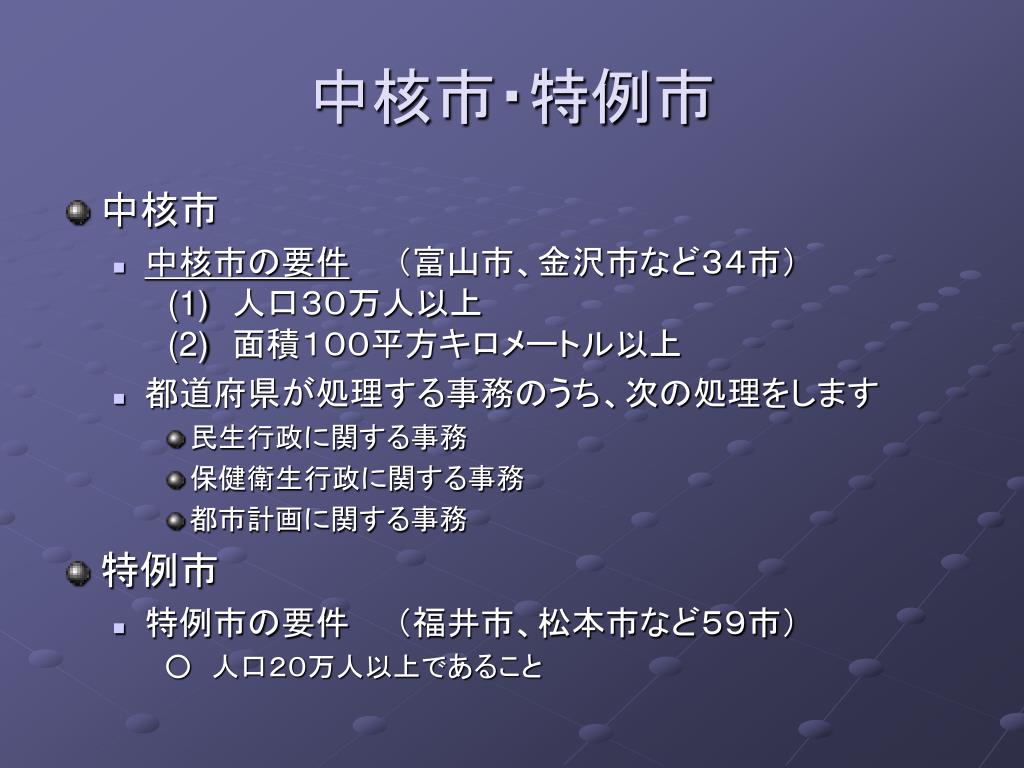 中核市･特例市

中核市

中核市の要件　（富山市、金沢市など34市）
(1)　人口30万人以上
(2)　面積100平方キロメートル以上

都道府県が処理する事務のうち、次の処理をします

民生行政に関する事務

保健衛生行政に関する事務

都市計画に関する事務

特例市

特例市の要件　（福井市、松本市など59市）
○　人口20万人以上であること